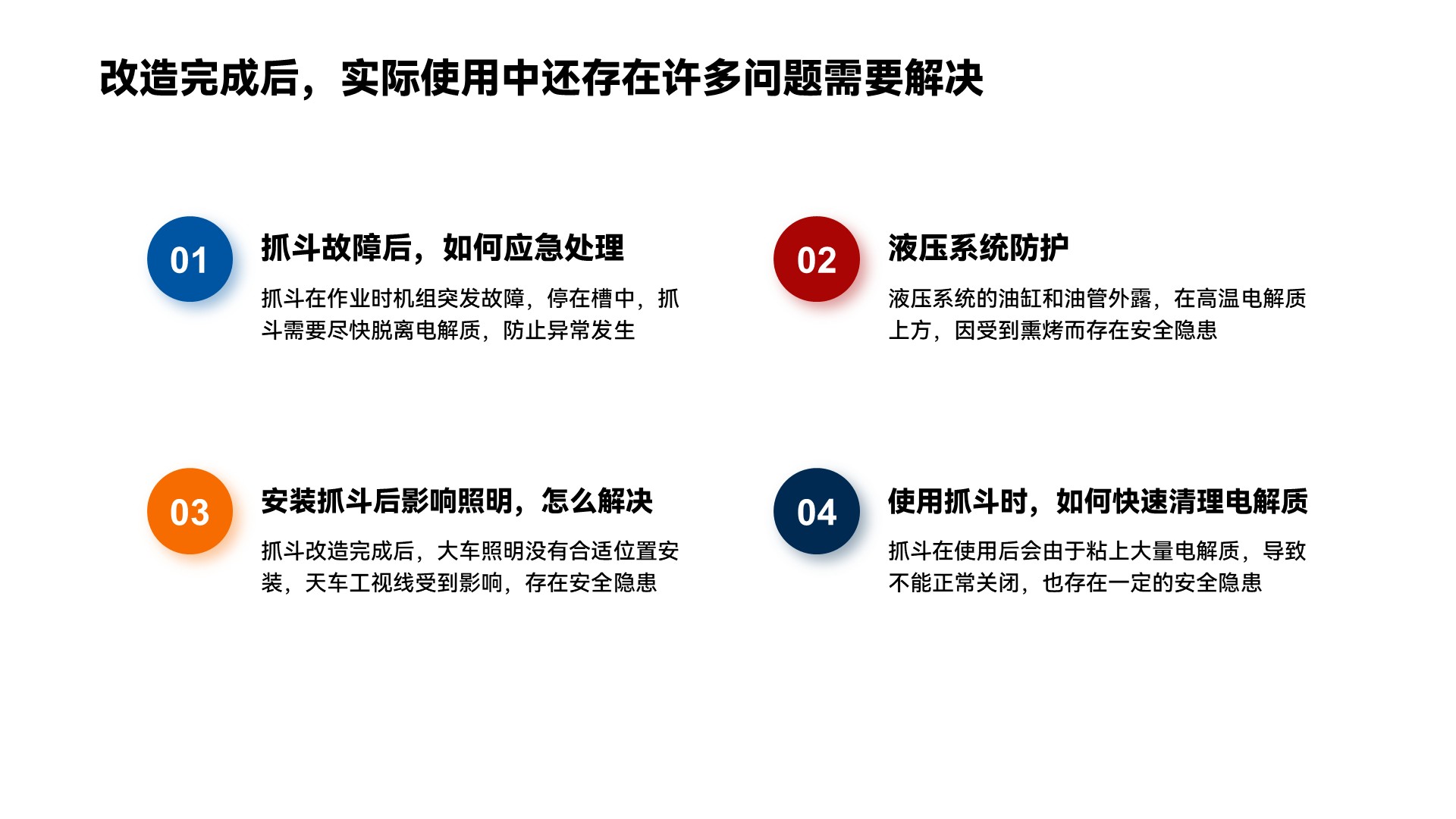 改造完成后，实际使用中还存在许多问题需要解决

01

抓斗故障后，如何应急处理

抓斗在作业时机组突发故障，停在槽中，抓斗需要尽快脱离电解质，防止异常发生

02

液压系统防护

液压系统的油缸和油管外露，在高温电解质上方，因受到熏烤而存在安全隐患

03

安装抓斗后影响照明，怎么解决

抓斗改造完成后，大车照明没有合适位置安装，天车工视线受到影响，存在安全隐患

04

使用抓斗时，如何快速清理电解质

抓斗在使用后会由于粘上大量电解质，导致不能正常关闭，也存在一定的安全隐患